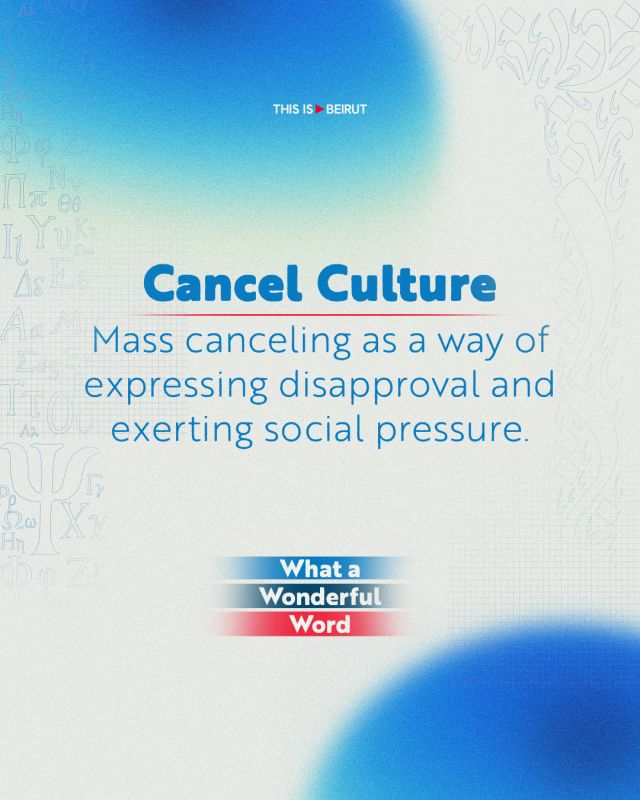 THIS IS BEIRUT

Cancel Culture

Mass canceling as a way of expressing disapproval and exerting social pressure.

What a Wonderful Word